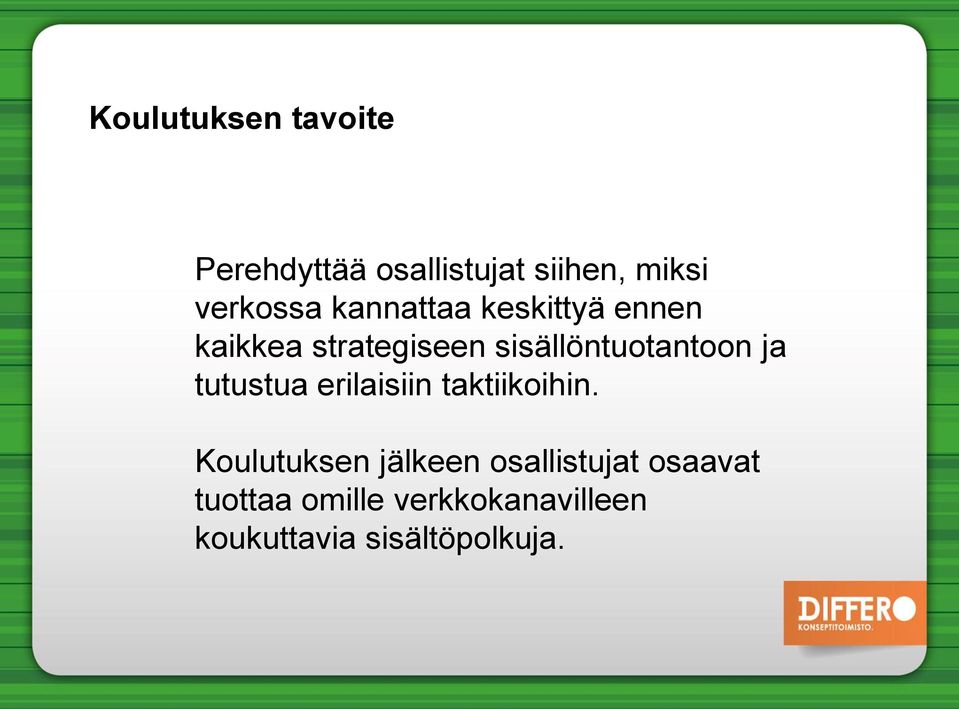 Koulutuksen tavoite

Perehdyttää osallistujat siihen, miksi verkossa kannattaa keskittyä ennen kaikkea strategiseen sisällöntuotantoon ja tutustua erilaisiin taktiikoihin.

Koulutuksen jälkeen osallistujat osaavat tuottaa omille verkkokanavilleen koukuttavia sisältöpolkuja.

DIFFERO
KONSEPTITOIMISTO.